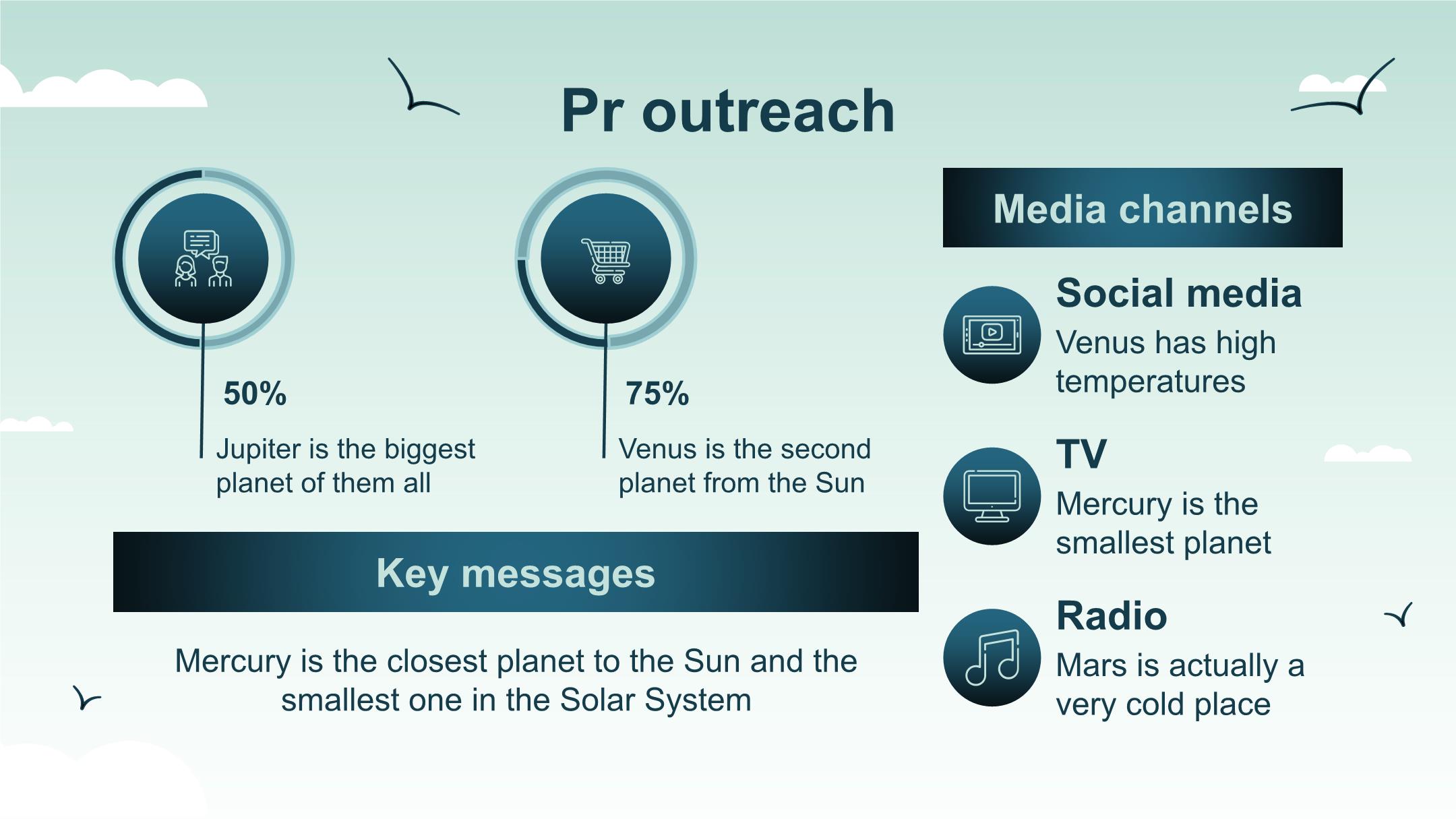 Pr outreach

50%

Jupiter is the biggest planet of them all

75%

Venus is the second planet from the Sun

Key messages

Mercury is the closest planet to the Sun and the smallest one in the Solar System

Media channels

Social media

Venus has high temperatures

TV

Mercury is the smallest planet

Radio

Mars is actually a very cold place